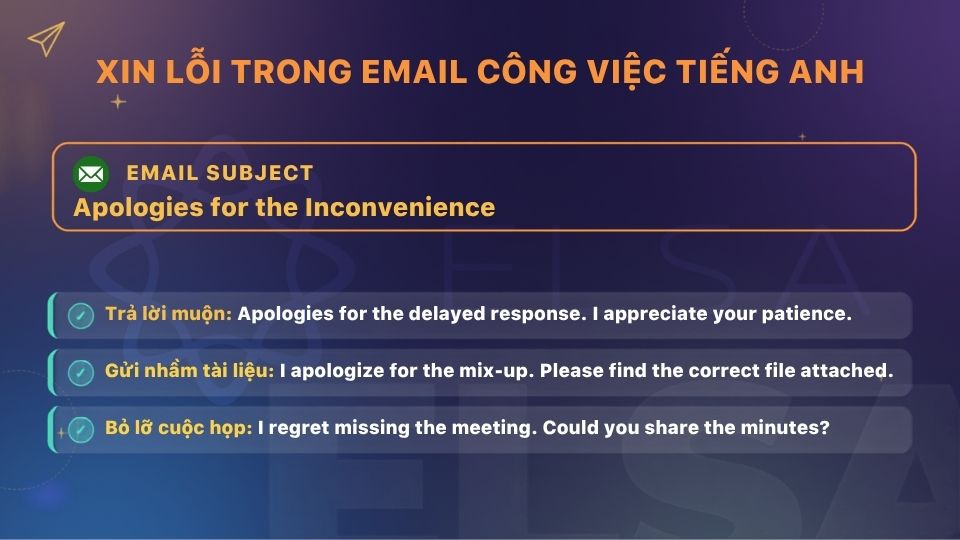 XIN LỖI TRONG EMAIL CÔNG VIỆC TIẾNG ANH

EMAIL SUBJECT
Apologies for the Inconvenience

Trả lời muộn: Apologies for the delayed response. I appreciate your patience.

Gửi nhầm tài liệu: I apologize for the mix-up. Please find the correct file attached.

Bỏ lỡ cuộc họp: I regret missing the meeting. Could you share the minutes?

ELSA